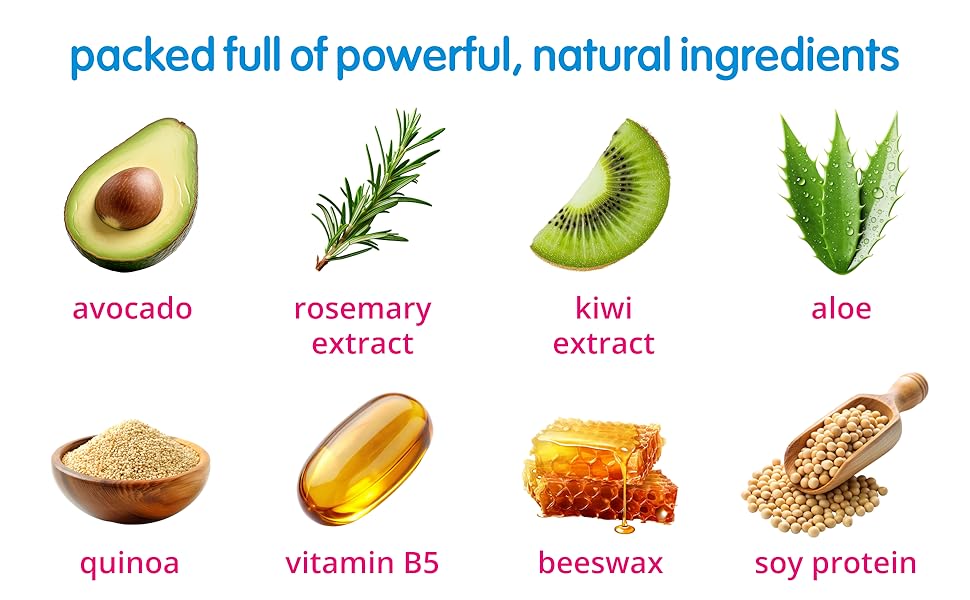 packed full of powerful, natural ingredients

avocado

rosemary extract

kiwi extract

aloe

quinoa

vitamin B5

beeswax

soy protein